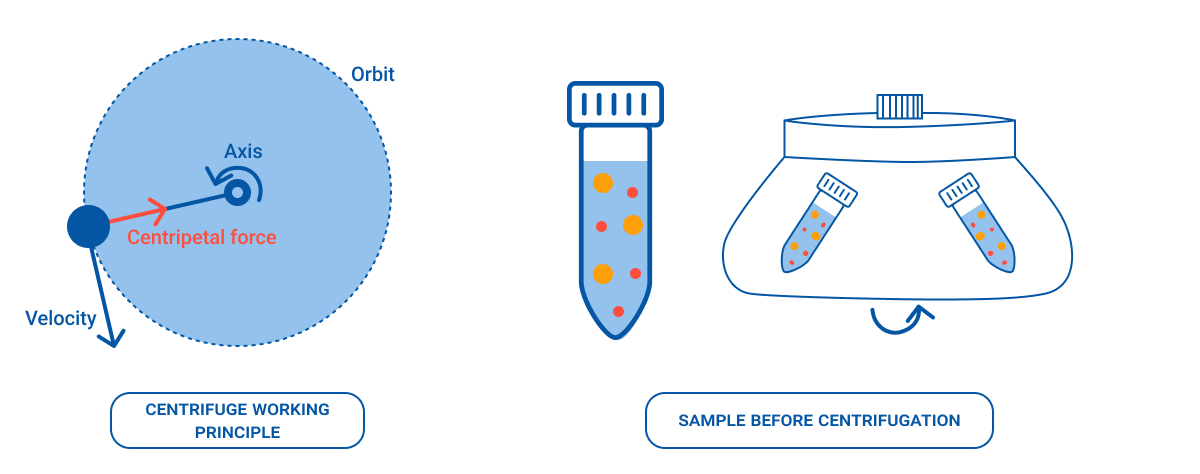 Orbit

Axis

Centripetal force

Velocity

CENTRIFUGE WORKING PRINCIPLE

SAMPLE BEFORE CENTRIFUGATION